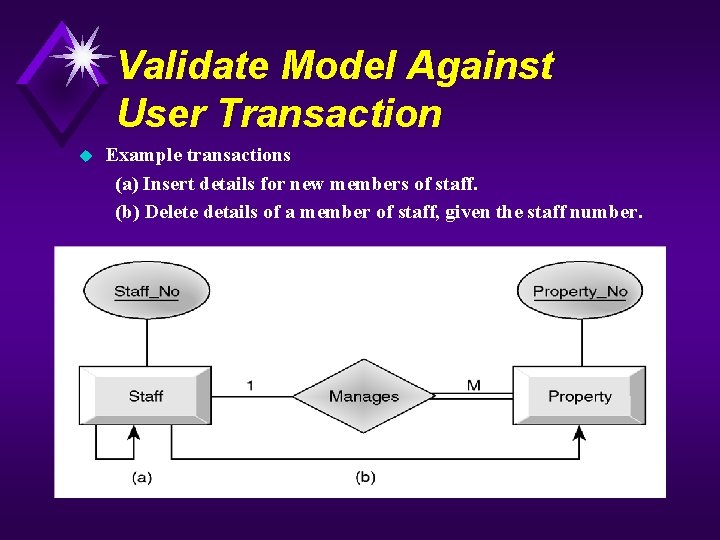 Validate Model Against User Transaction

Example transactions

(a) Insert details for new members of staff.

(b) Delete details of a member of staff, given the staff number.

Staff_No

Property_No

Staff

1

Manages

M

Property

(a)

(b)